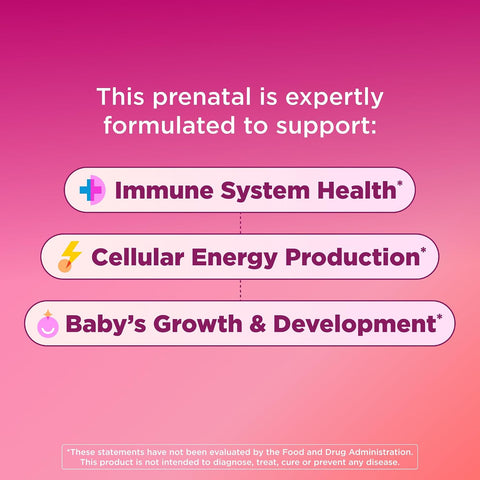 This prenatal is expertly formulated to support:

Immune System Health*

Cellular Energy Production*

Baby's Growth & Development*

*These statements have not been evaluated by the Food and Drug Administration. This product is not intended to diagnose, treat, cure or prevent any disease.